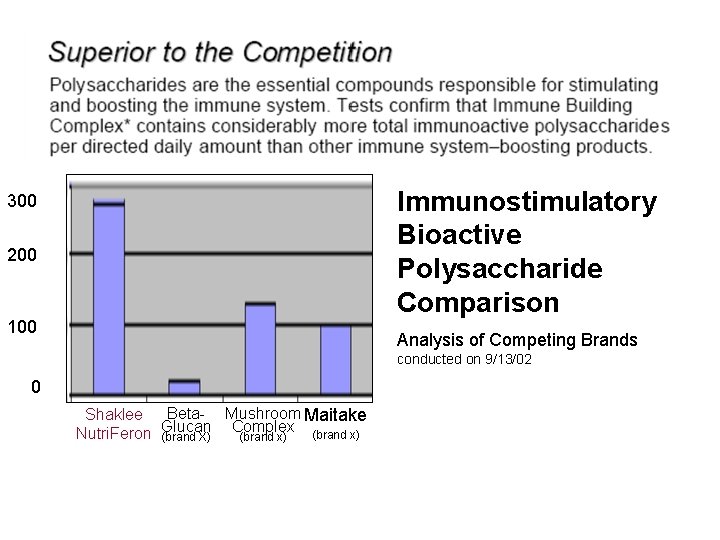 Superior to the Competition

Polysaccharides are the essential compounds responsible for stimulating and boosting the immune system. Tests confirm that Immune Building Complex* contains considerably more total immunoactive polysaccharides per directed daily amount than other immune system–boosting products.

300
200
100
0

Shaklee NutriFeron
Beta-Glucan (brand X)
Mushroom Complex (brand x)
Maitake (brand x)

Immunostimulatory Bioactive Polysaccharide Comparison

Analysis of Competing Brands
conducted on 9/13/02